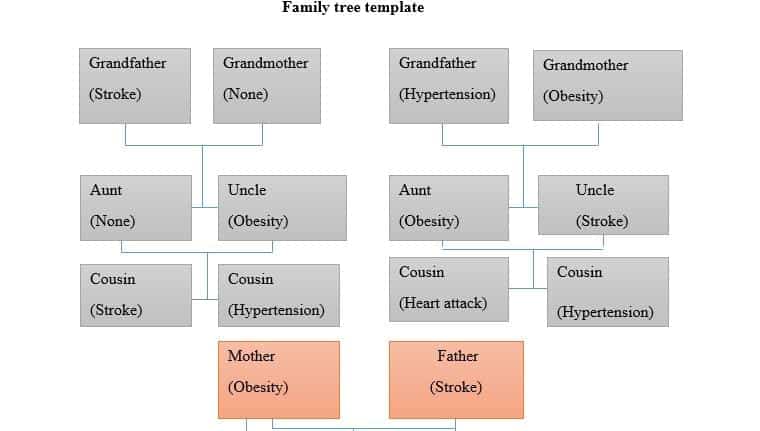 Family tree template

Grandfather
(Stroke)

Grandmother
(None)

Grandfather
(Hypertension)

Grandmother
(Obesity)

Aunt
(None)

Uncle
(Obesity)

Aunt
(Obesity)

Uncle
(Stroke)

Cousin
(Stroke)

Cousin
(Hypertension)

Cousin
(Heart attack)

Cousin
(Hypertension)

Mother
(Obesity)

Father
(Stroke)